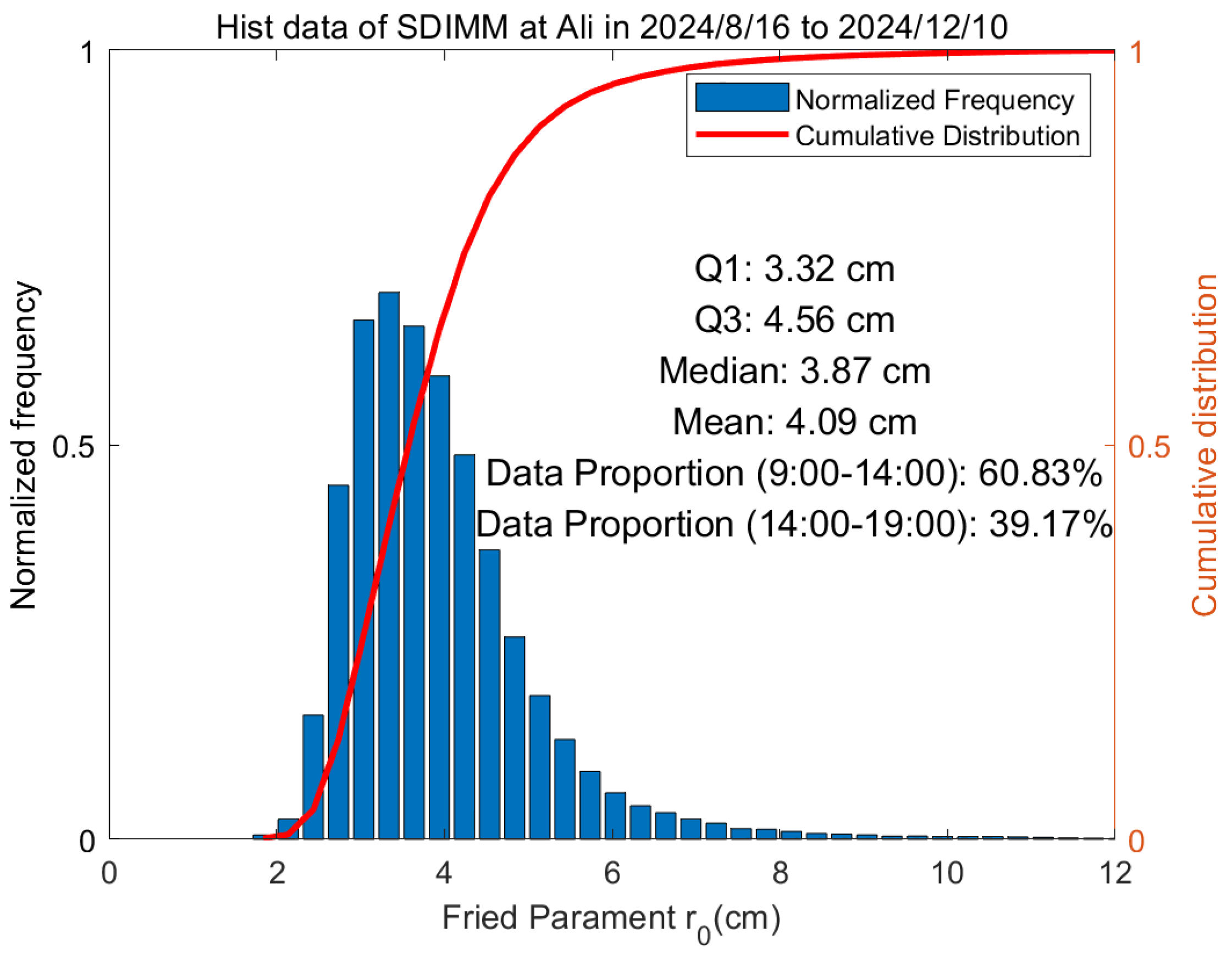 Hist data of SDIMM at Ali in 2024/8/16 to 2024/12/10

Normalized Frequency
Cumulative Distribution

Q1: 3.32 cm
Q3: 4.56 cm
Median: 3.87 cm
Mean: 4.09 cm
Data Proportion (9:00-14:00): 60.83%
Data Proportion (14:00-19:00): 39.17%

Normalized frequency
1
0.5
0

Cumulative distribution
1
0.5
0

0 2 4 6 8 10 12

Fried Parament $r_0$(cm)